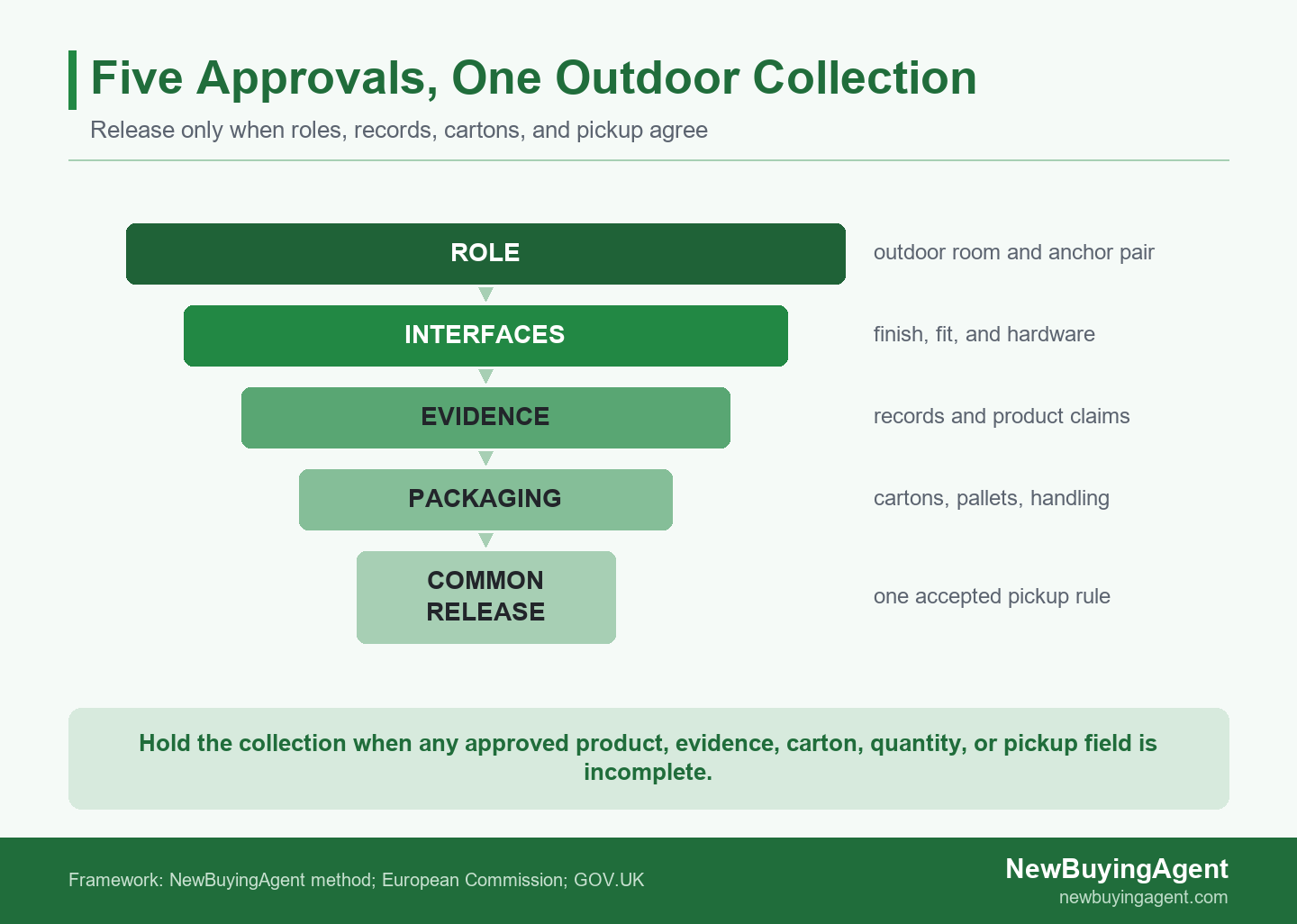 Five Approvals, One Outdoor Collection

Release only when roles, records, cartons, and pickup agree

ROLE

outdoor room and anchor pair

INTERFACES

finish, fit, and hardware

EVIDENCE

records and product claims

PACKAGING

cartons, pallets, handling

COMMON RELEASE

one accepted pickup rule

Hold the collection when any approved product, evidence, carton, quantity, or pickup field is incomplete.

Framework: NewBuyingAgent method; European Commission; GOV.UK

NewBuyingAgent

newbuyingagent.com